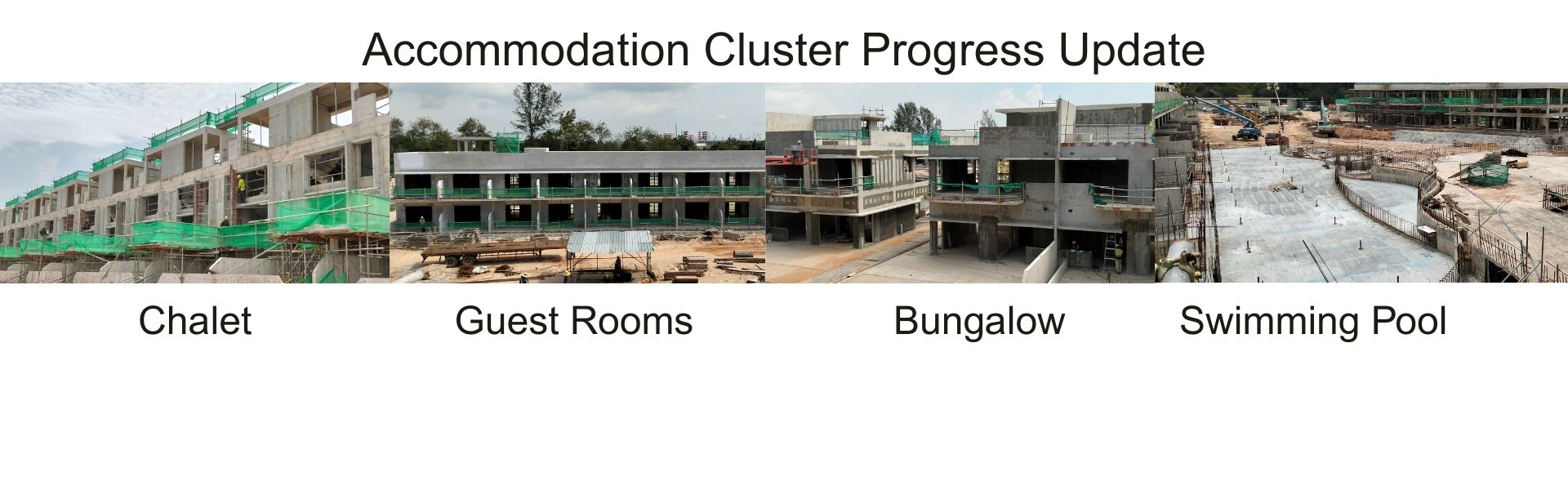 Accommodation Cluster Progress Update

Chalet

Guest Rooms

Bungalow

Swimming Pool